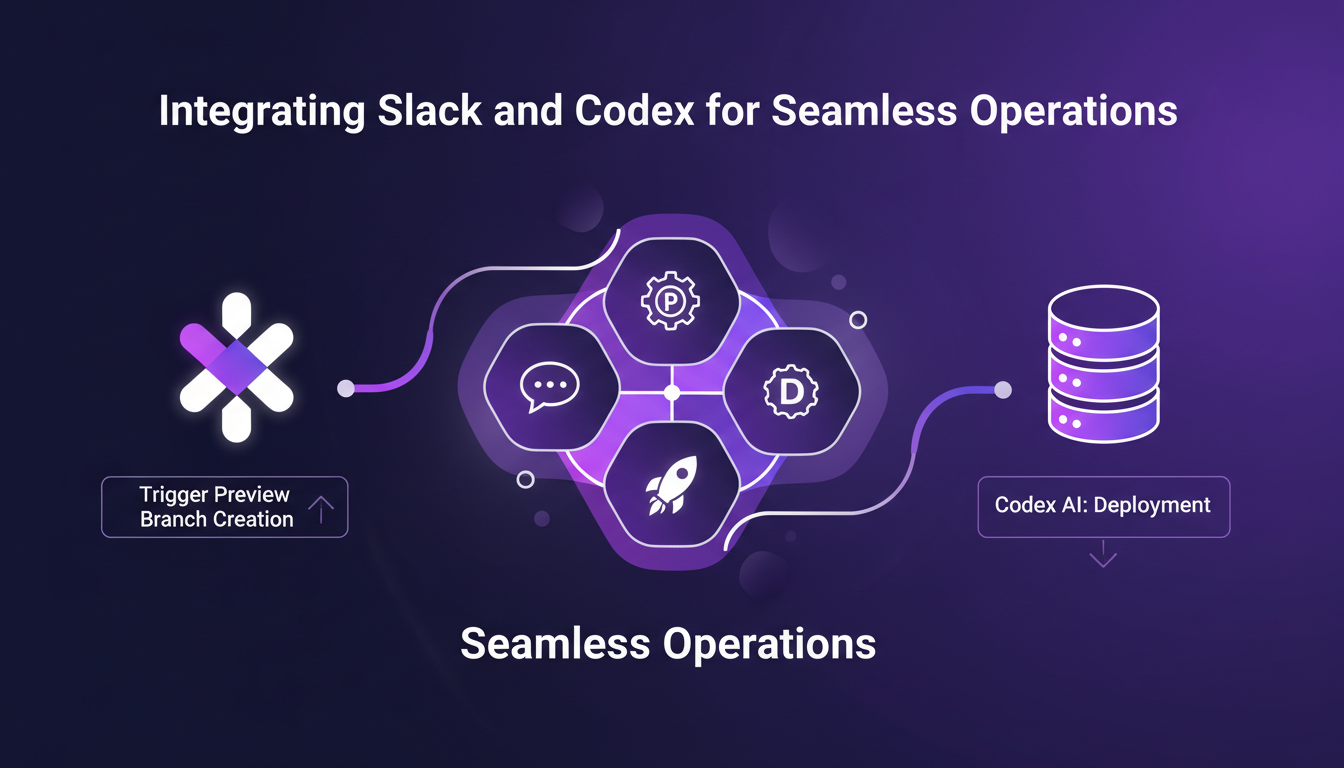 Integrating Slack and Codex for Seamless Operations

P

D

Trigger Preview Branch Creation

Codex AI: Deployment

Seamless Operations